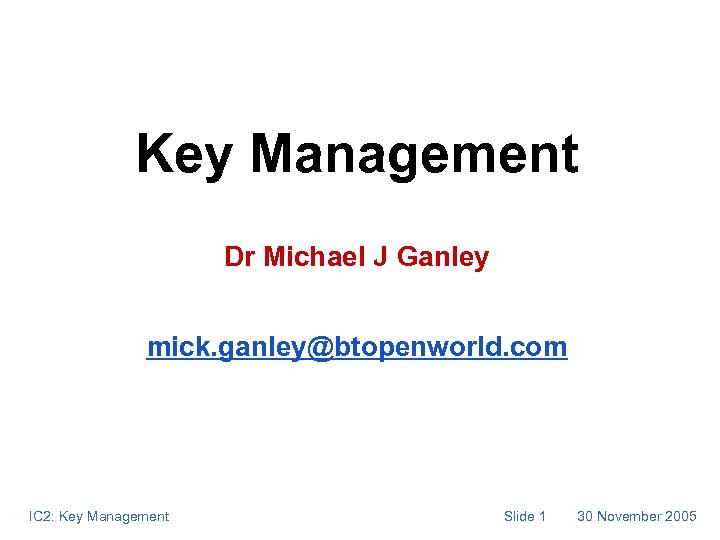 Key Management

Dr Michael J Ganley

mick.ganley@btopenworld.com

IC2: Key Management Slide 1 30 November 2005